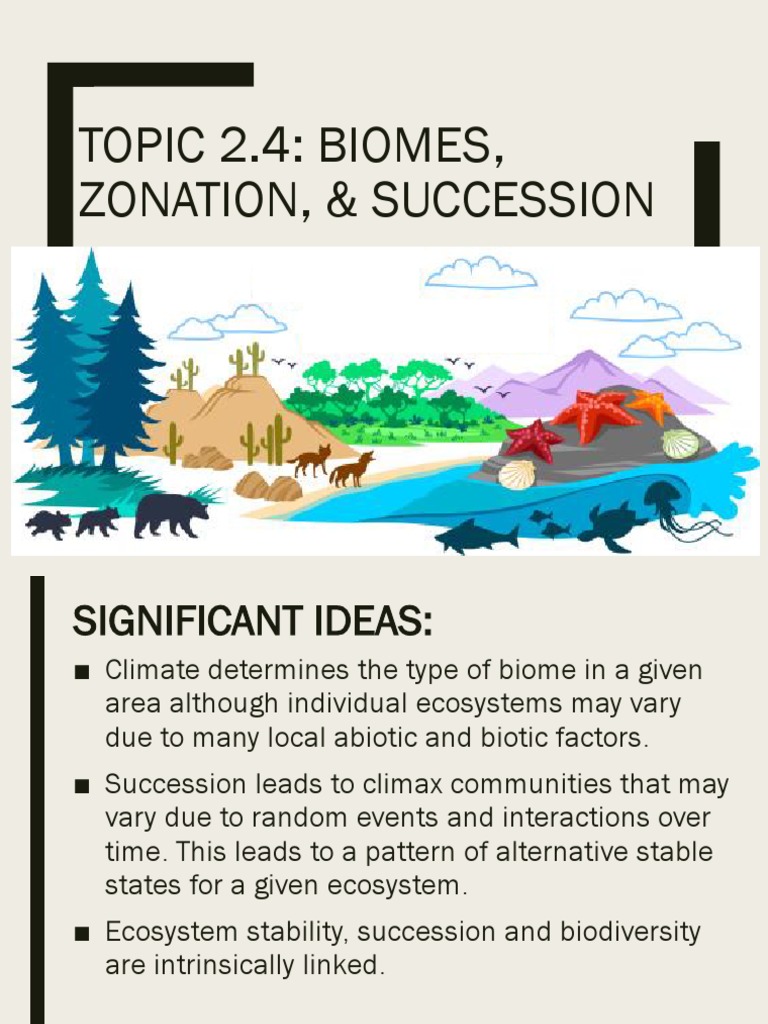 TOPIC 2.4: BIOMES, ZONATION, & SUCCESSION

SIGNIFICANT IDEAS:

■ Climate determines the type of biome in a given area although individual ecosystems may vary due to many local abiotic and biotic factors.

■ Succession leads to climax communities that may vary due to random events and interactions over time. This leads to a pattern of alternative stable states for a given ecosystem.

■ Ecosystem stability, succession and biodiversity are intrinsically linked.